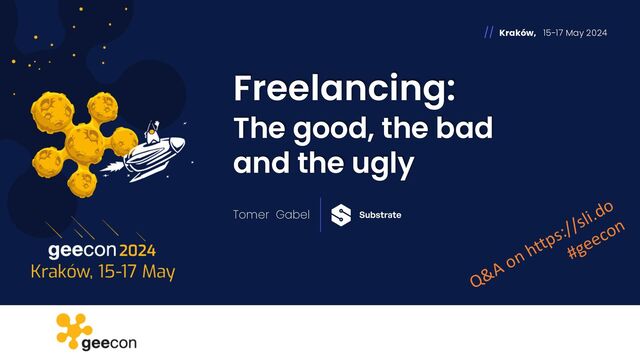 // Kraków, 15-17 May 2024

Freelancing:
The good, the bad and the ugly

Tomer Gabel

Substrate

geecon 2024
Kraków, 15-17 May

Q&A on https://sli.do #geecon

geecon